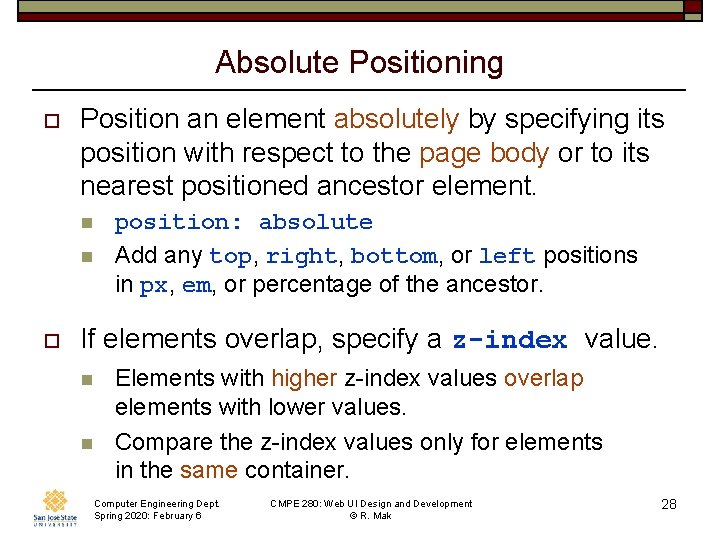 Absolute Positioning

Position an element absolutely by specifying its position with respect to the page body or to its nearest positioned ancestor element.

position: absolute

Add any top, right, bottom, or left positions in px, em, or percentage of the ancestor.

If elements overlap, specify a z-index value.

Elements with higher z-index values overlap elements with lower values.

Compare the z-index values only for elements in the same container.

San José State UNIVERSITY

Computer Engineering Dept.
Spring 2020: February 6

CMPE 280: Web UI Design and Development
© R. Mak

28